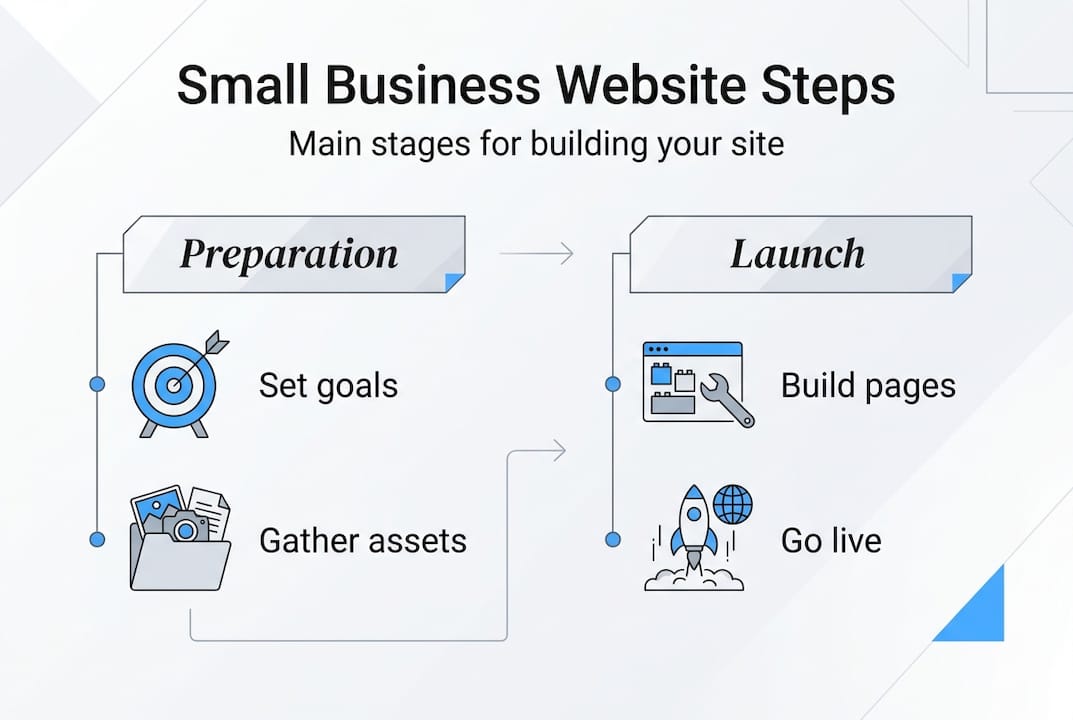 Small Business Website Steps

Main stages for building your site

Preparation

Set goals

Gather assets

Launch

Build pages

Go live